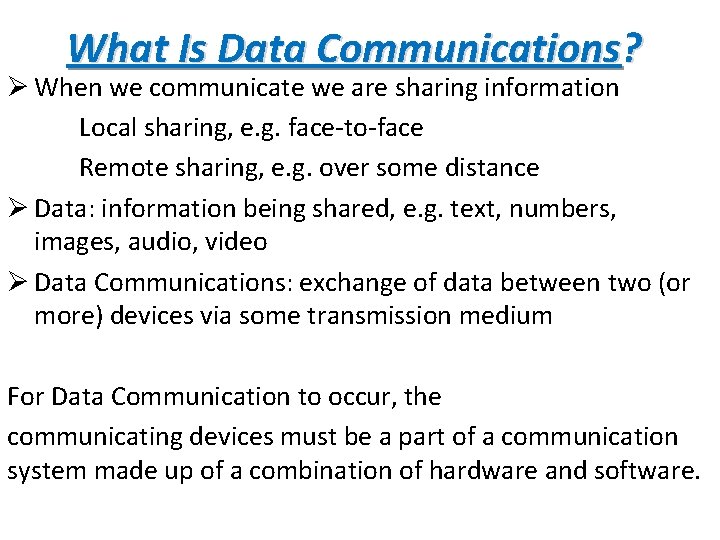 What Is Data Communications?

➢ When we communicate we are sharing information

Local sharing, e.g. face-to-face

Remote sharing, e.g. over some distance

➢ Data: information being shared, e.g. text, numbers, images, audio, video

➢ Data Communications: exchange of data between two (or more) devices via some transmission medium

For Data Communication to occur, the

communicating devices must be a part of a communication system made up of a combination of hardware and software.